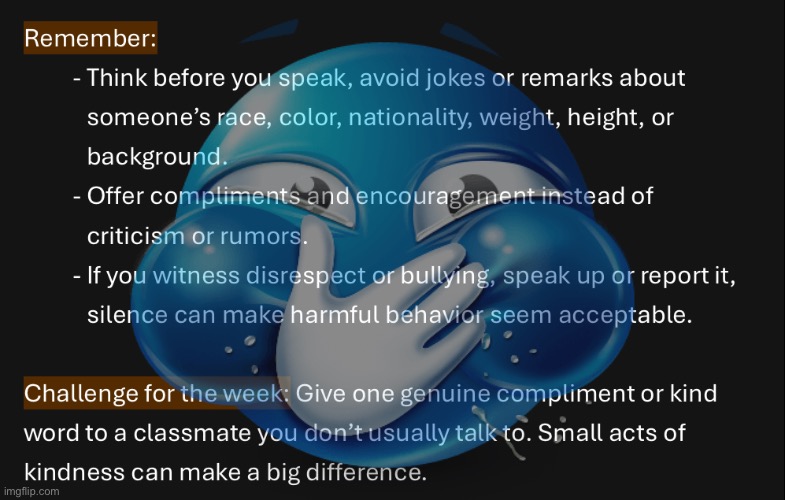 Remember:

- Think before you speak, avoid jokes or remarks about someone's race, color, nationality, weight, height, or background.
- Offer compliments and encouragement instead of criticism or rumors.
- If you witness disrespect or bullying, speak up or report it, silence can make harmful behavior seem acceptable.

Challenge for the week: Give one genuine compliment or kind word to a classmate you don't usually talk to. Small acts of kindness can make a big difference.

imgflip.com